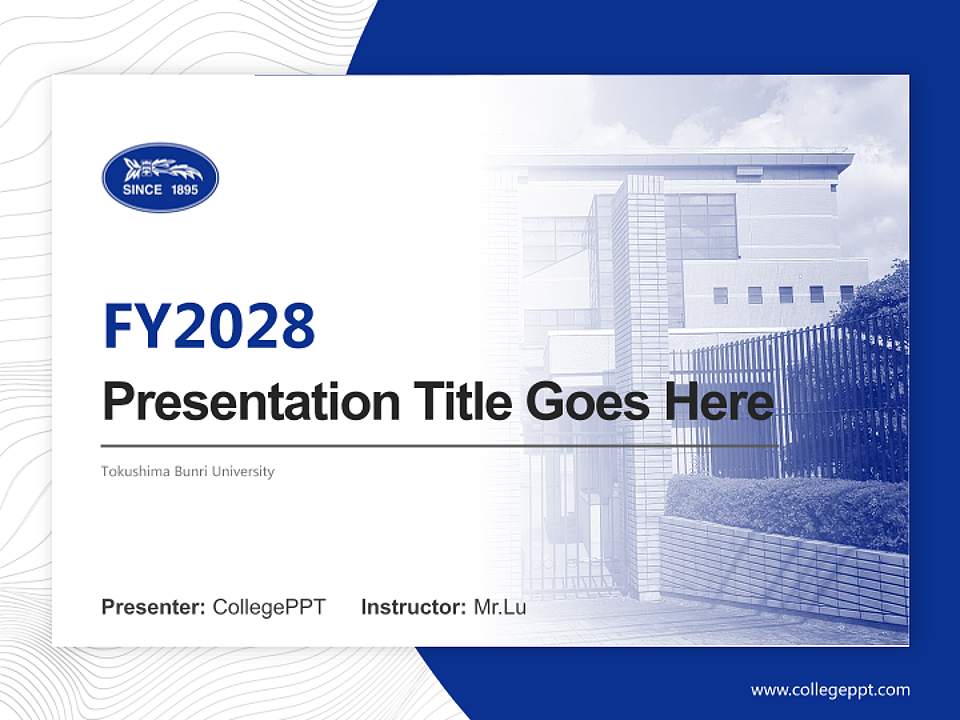 SINCE 1895

FY2028

Presentation Title Goes Here

Tokushima Bunri University

Presenter: CollegePPT Instructor: Mr.Lu

www.collegeppt.com